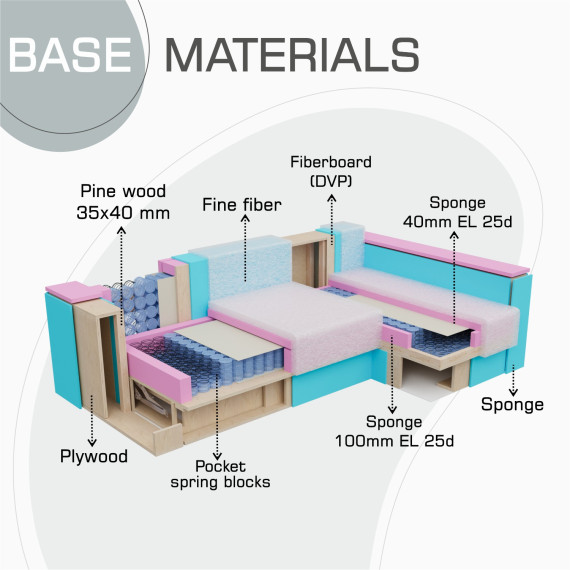 BASE MATERIALS

Pine wood
35x40 mm

Fine fiber

Fiberboard
(DVP)

Sponge
40mm EL 25d

Plywood

Pocket
spring blocks

Sponge
100mm EL 25d

Sponge